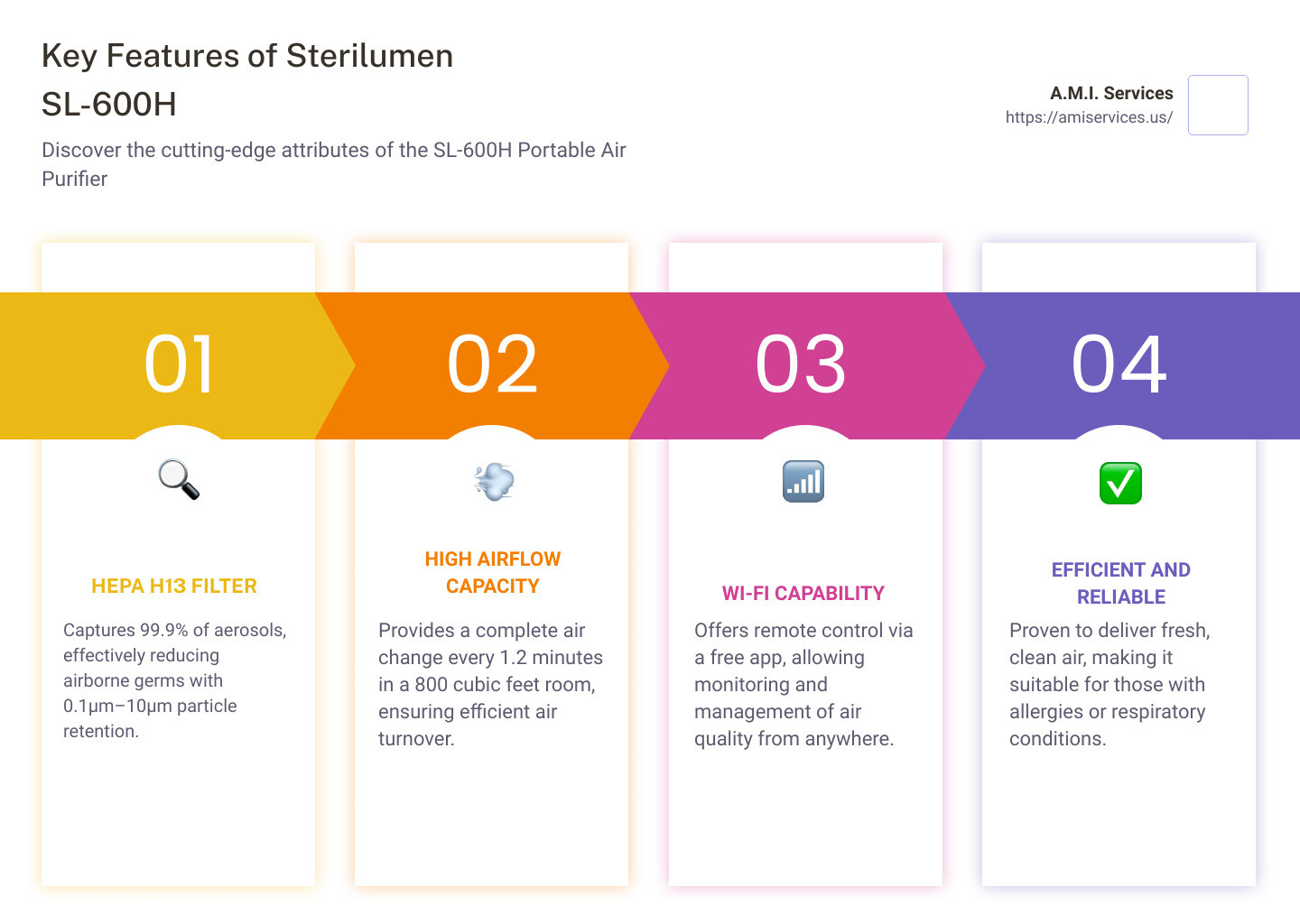 Key Features of Sterilumen SL-600H

Discover the cutting-edge attributes of the SL-600H Portable Air Purifier

A.M.I. Services
https://amiservices.us/

01

HEPA H13 FILTER

Captures 99.9% of aerosols, effectively reducing airborne germs with 0.1μm–10μm particle retention.

02

HIGH AIRFLOW CAPACITY

Provides a complete air change every 1.2 minutes in a 800 cubic feet room, ensuring efficient air turnover.

03

WI-FI CAPABILITY

Offers remote control via a free app, allowing monitoring and management of air quality from anywhere.

04

EFFICIENT AND RELIABLE

Proven to deliver fresh, clean air, making it suitable for those with allergies or respiratory conditions.